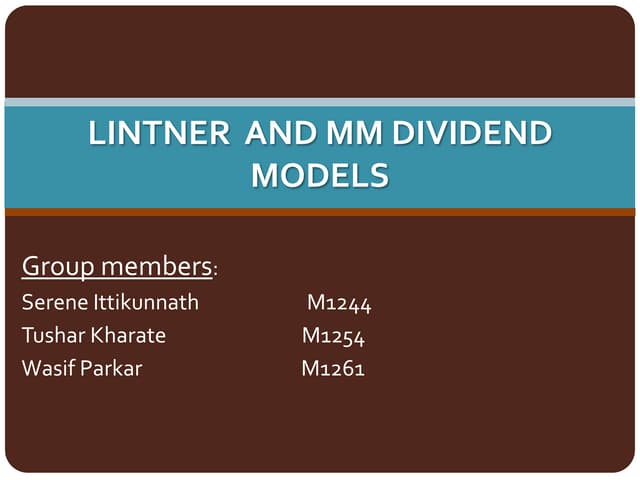 LINTNER AND MM DIVIDEND MODELS

Group members:
Serene Ittikunnath M1244
Tushar Kharate M1254
Wasif Parkar M1261